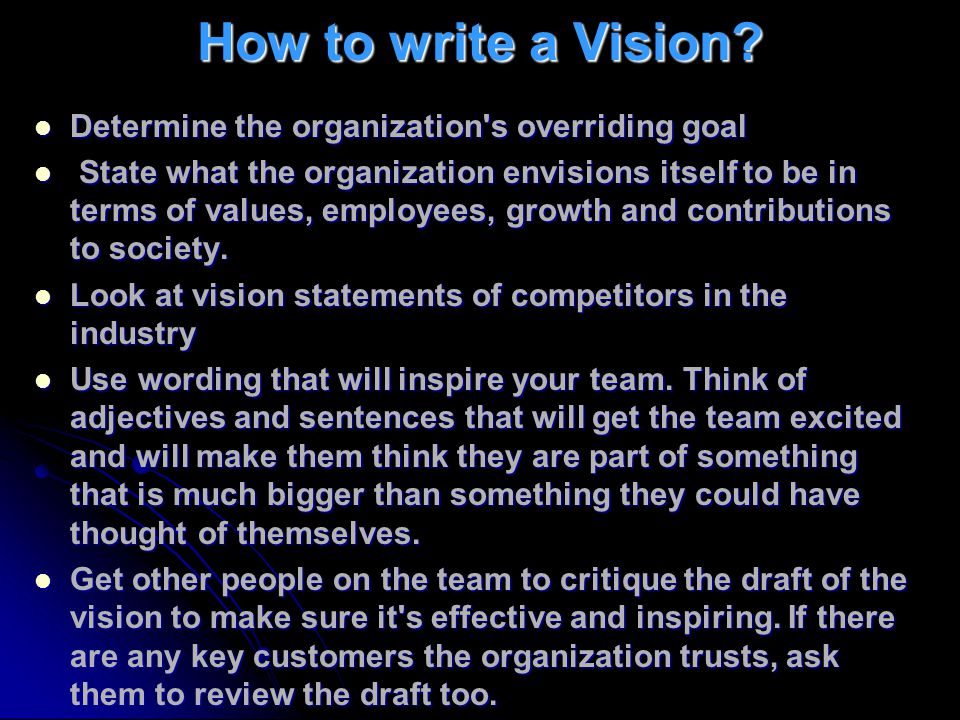 How to write a Vision?

- Determine the organization's overriding goal
- State what the organization envisions itself to be in terms of values, employees, growth and contributions to society.
- Look at vision statements of competitors in the industry
- Use wording that will inspire your team. Think of adjectives and sentences that will get the team excited and will make them think they are part of something that is much bigger than something they could have thought of themselves.
- Get other people on the team to critique the draft of the vision to make sure it's effective and inspiring. If there are any key customers the organization trusts, ask them to review the draft too.